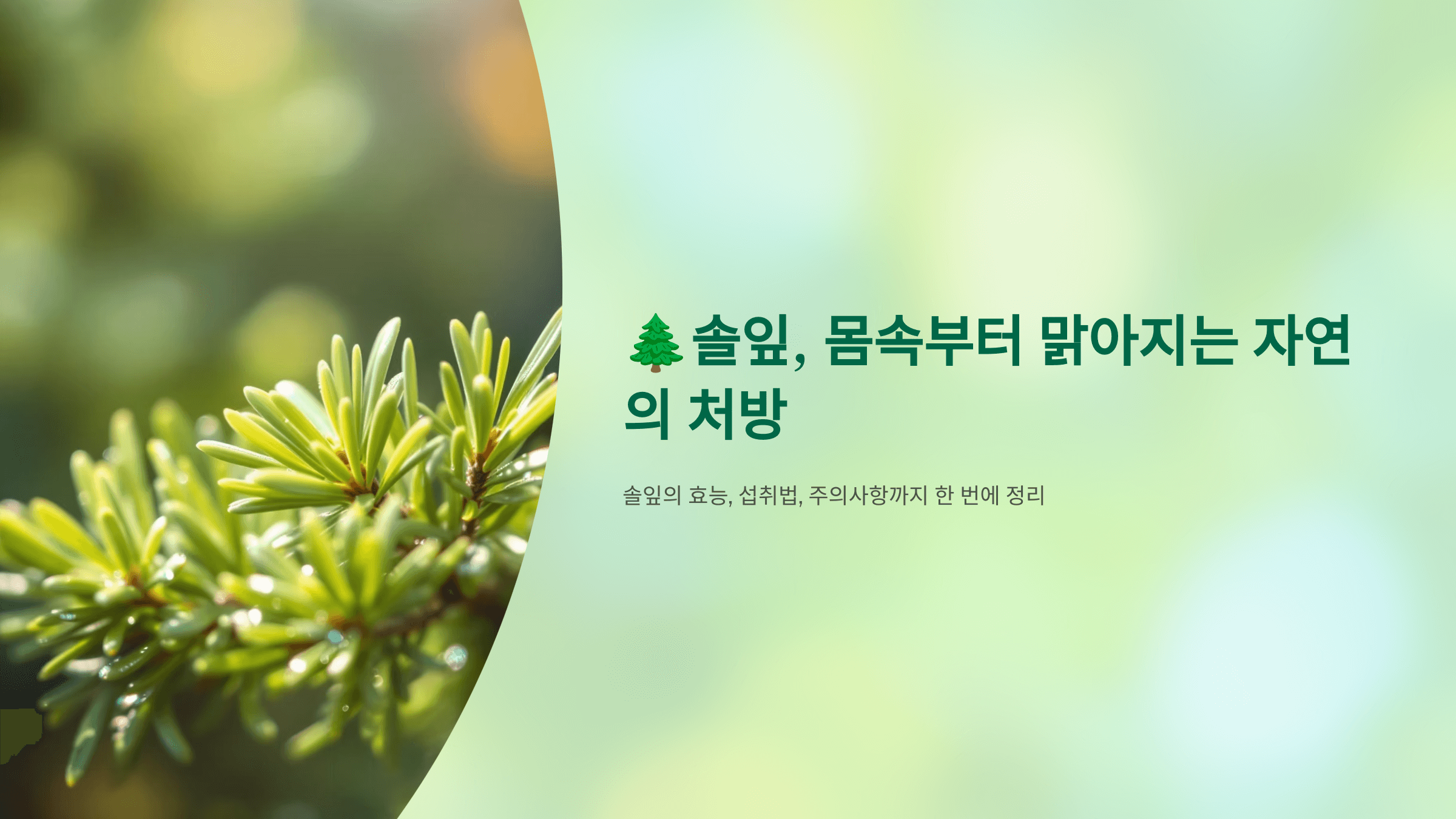 🌲솔잎, 몸속부터 맑아지는 자연의 처방

솔잎의 효능, 섭취법, 주의사항까지 한 번에 정리